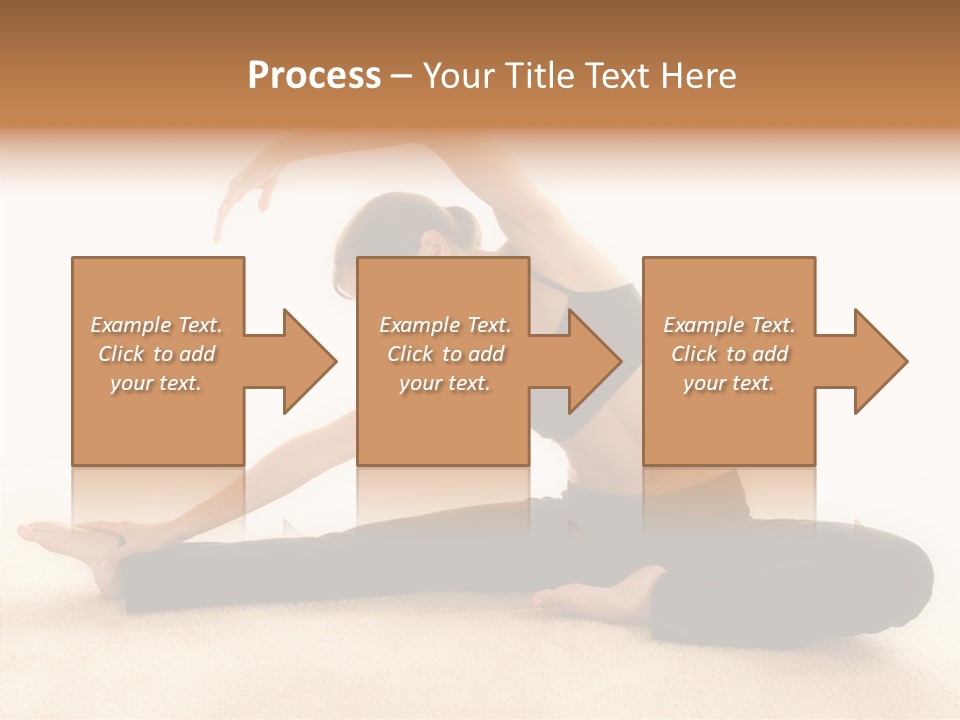 Process – Your Title Text Here

Example Text. Click to add your text.

Example Text. Click to add your text.

Example Text. Click to add your text.